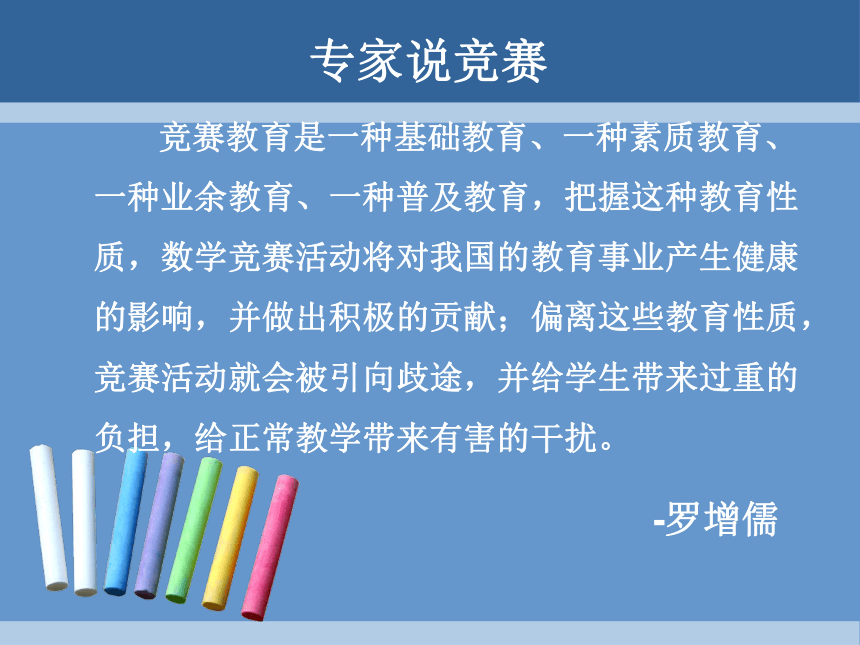 专家说竞赛

竞赛教育是一种基础教育、一种素质教育、一种业余教育、一种普及教育，把握这种教育性质，数学竞赛活动将对我国的教育事业产生健康的影响，并做出积极的贡献；偏离这些教育性质，竞赛活动就会被引向歧途，并给学生带来过重的负担，给正常教学带来有害的干扰。

-罗增儒